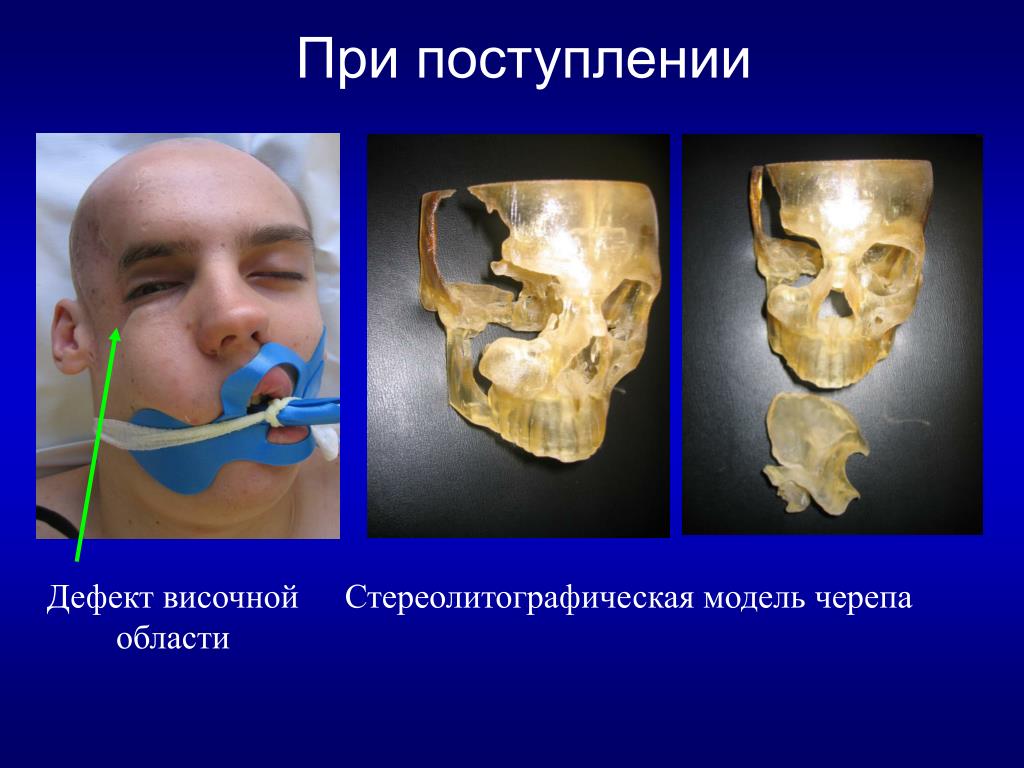 При поступлении

Дефект височной области

Стереолитографическая модель черепа